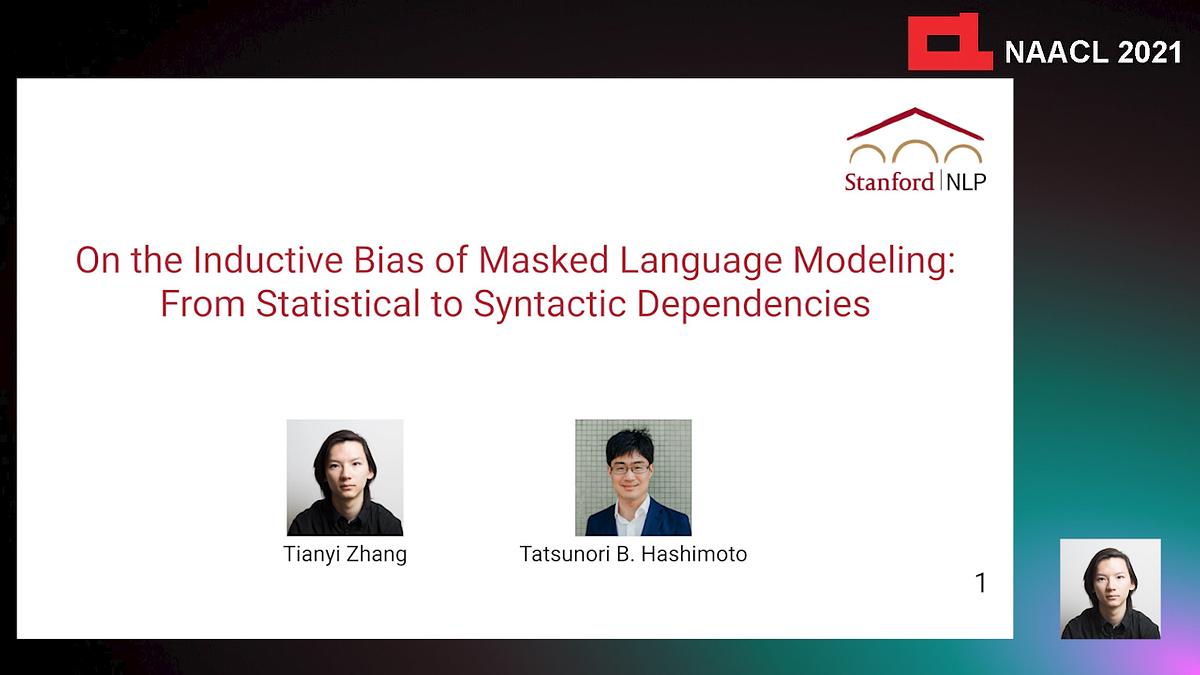 NAACL 2021

Stanford | NLP

On the Inductive Bias of Masked Language Modeling: From Statistical to Syntactic Dependencies

Tianyi Zhang

Tatsunori B. Hashimoto

1